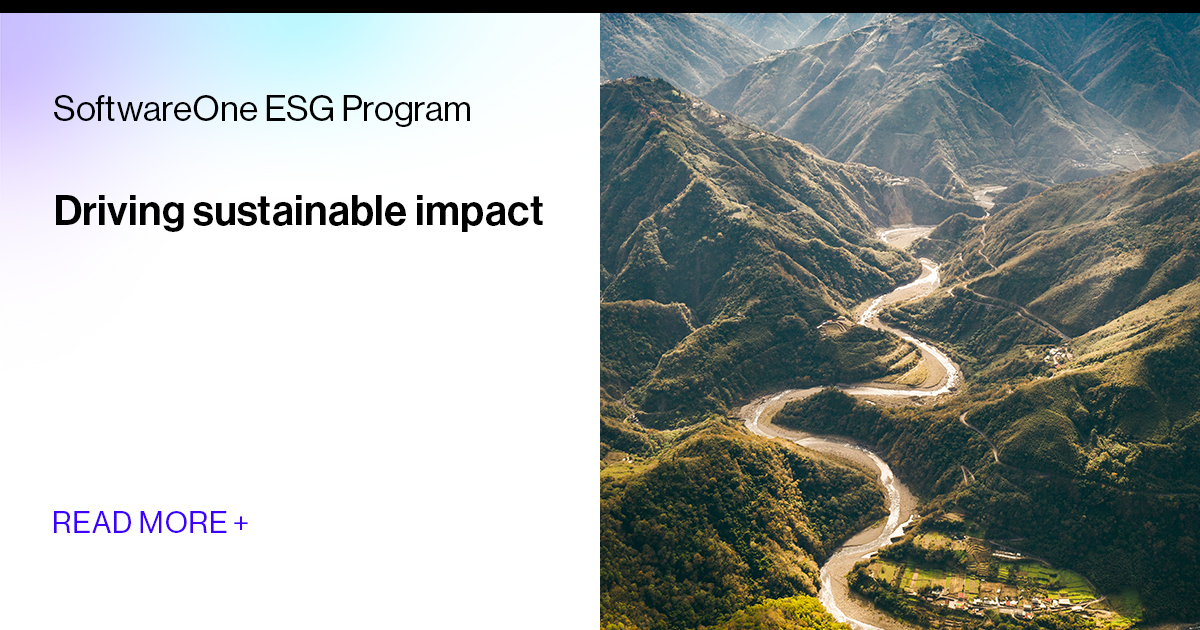 SoftwareOne ESG Program

Driving sustainable impact

READ MORE +